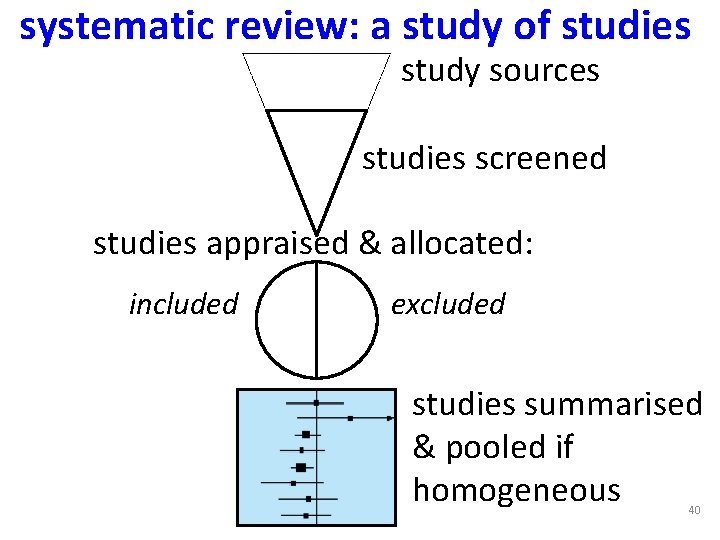 systematic review: a study of studies

study sources

studies screened

studies appraised & allocated:

included

excluded

studies summarised & pooled if homogeneous

40